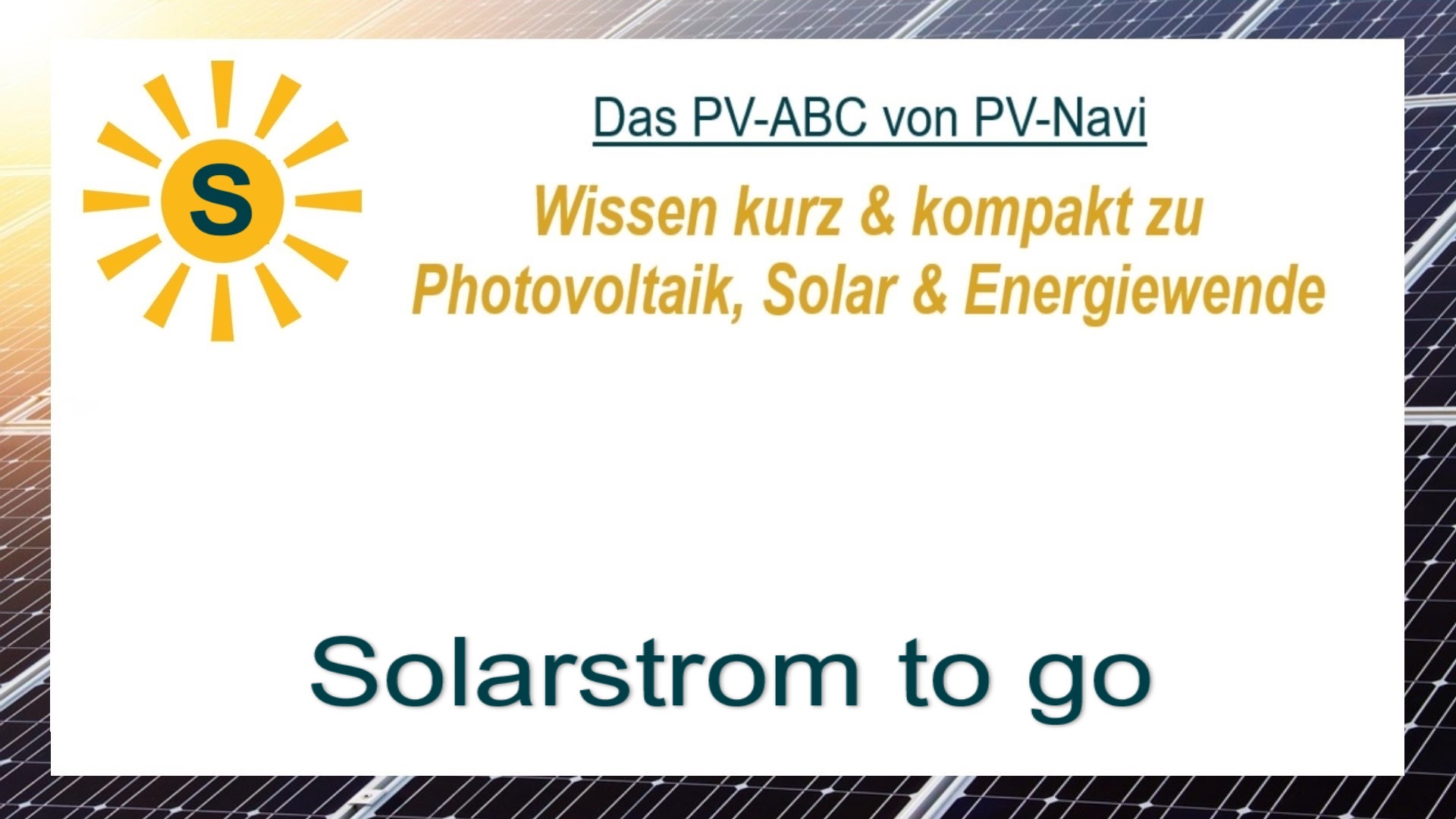 S

Das PV-ABC von PV-Navi

Wissen kurz & kompakt zu Photovoltaik, Solar & Energiewende

Solarstrom to go